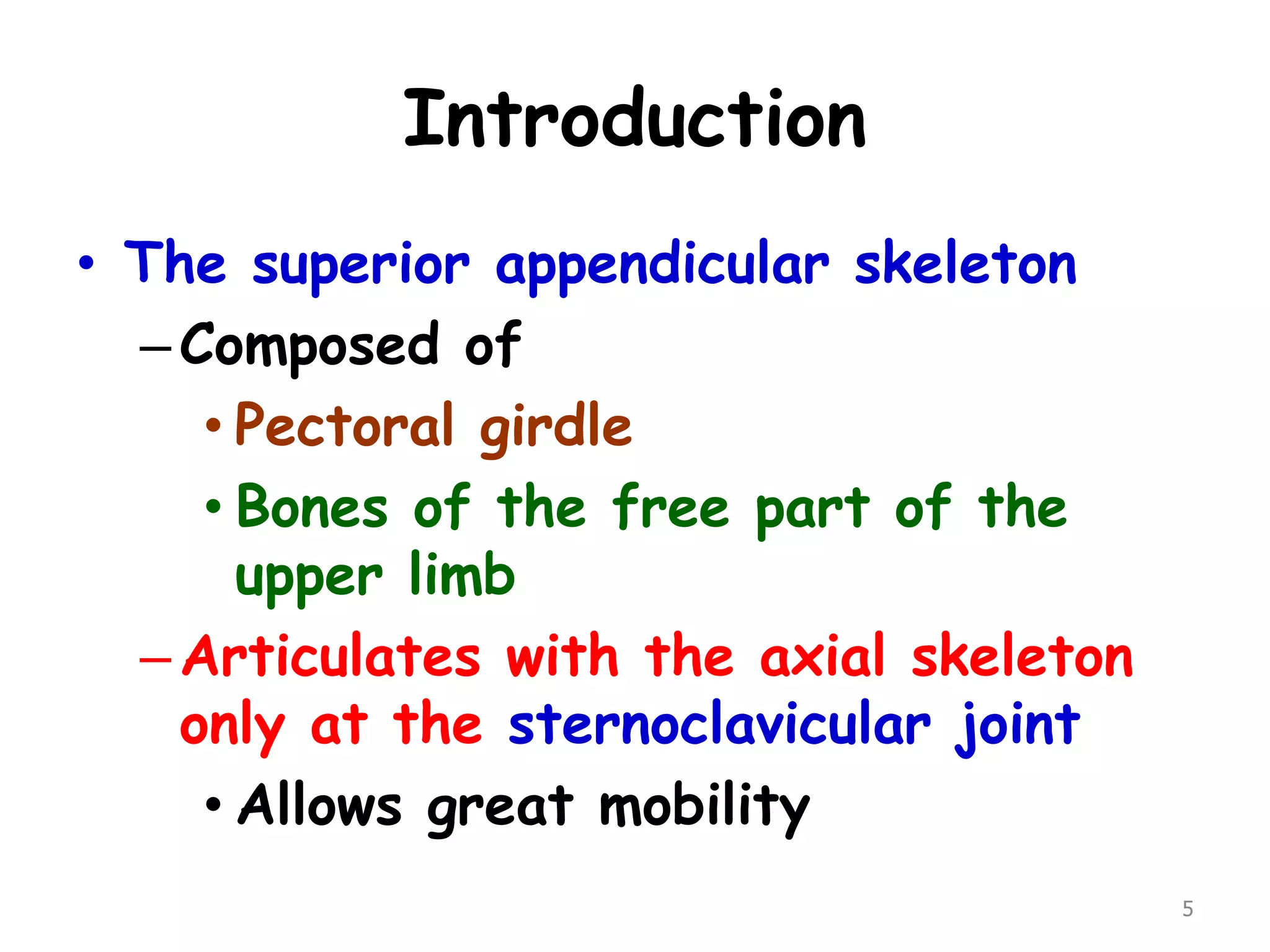 Introduction

• The superior appendicular skeleton

– Composed of

• Pectoral girdle

• Bones of the free part of the upper limb

– Articulates with the axial skeleton only at the sternoclavicular joint

• Allows great mobility

5